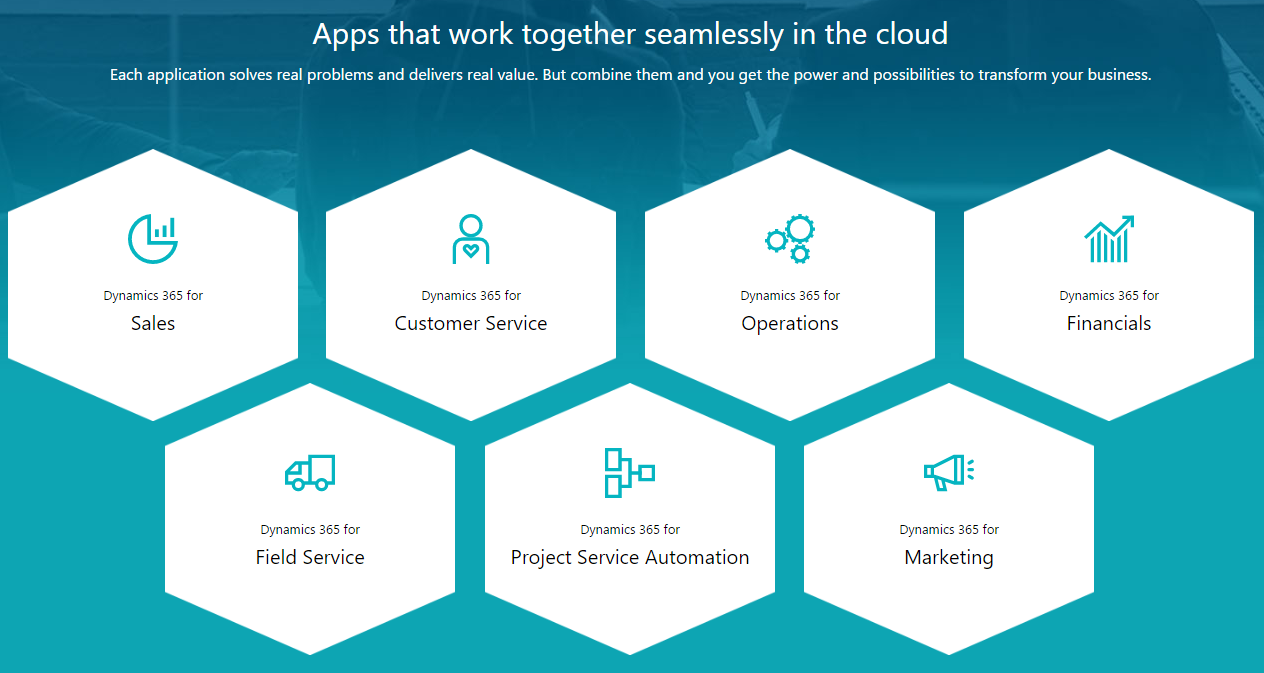 Apps that work together seamlessly in the cloud

Each application solves real problems and delivers real value. But combine them and you get the power and possibilities to transform your business.

Dynamics 365 for
Sales

Dynamics 365 for
Customer Service

Dynamics 365 for
Operations

Dynamics 365 for
Financials

Dynamics 365 for
Field Service

Dynamics 365 for
Project Service Automation

Dynamics 365 for
Marketing